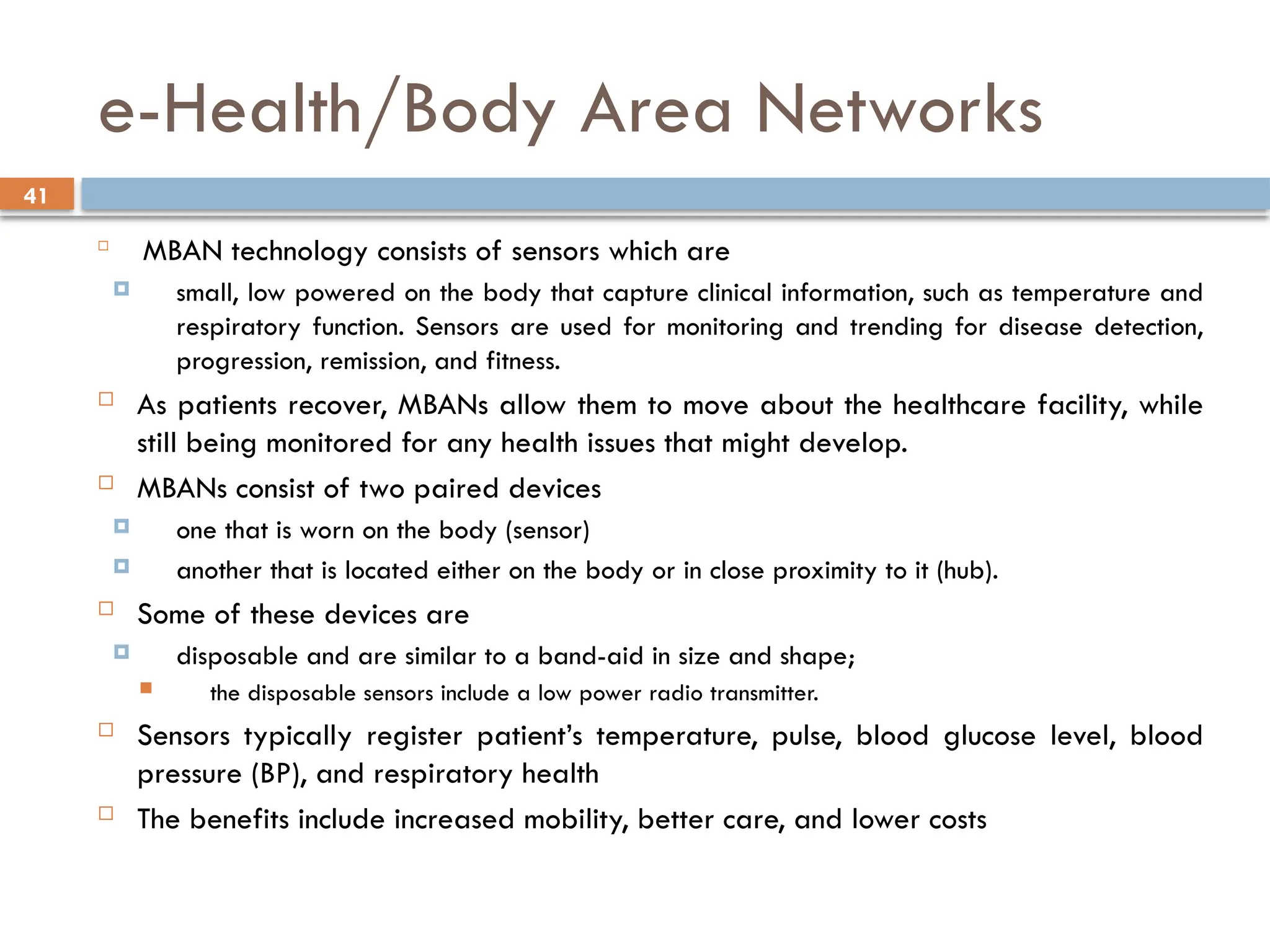 e-Health/Body Area Networks

41

MBAN technology consists of sensors which are

small, low powered on the body that capture clinical information, such as temperature and respiratory function. Sensors are used for monitoring and trending for disease detection, progression, remission, and fitness.

As patients recover, MBANs allow them to move about the healthcare facility, while still being monitored for any health issues that might develop.

MBANs consist of two paired devices

one that is worn on the body (sensor)

another that is located either on the body or in close proximity to it (hub).

Some of these devices are

disposable and are similar to a band-aid in size and shape;

the disposable sensors include a low power radio transmitter.

Sensors typically register patient's temperature, pulse, blood glucose level, blood pressure (BP), and respiratory health

The benefits include increased mobility, better care, and lower costs